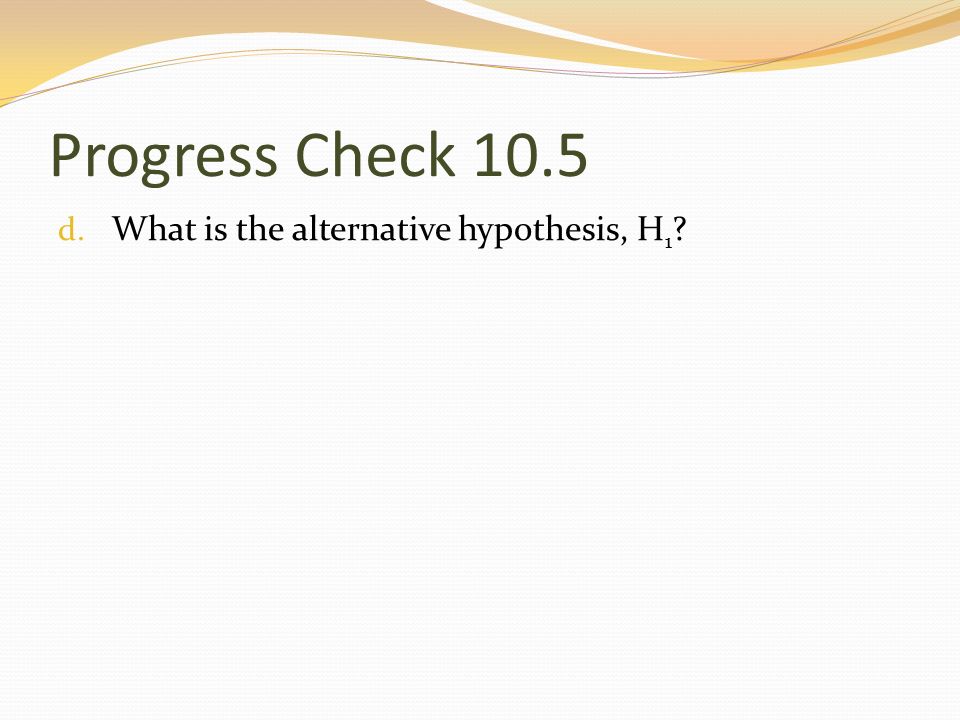 Progress Check 10.5

d. What is the alternative hypothesis, $H_1$?